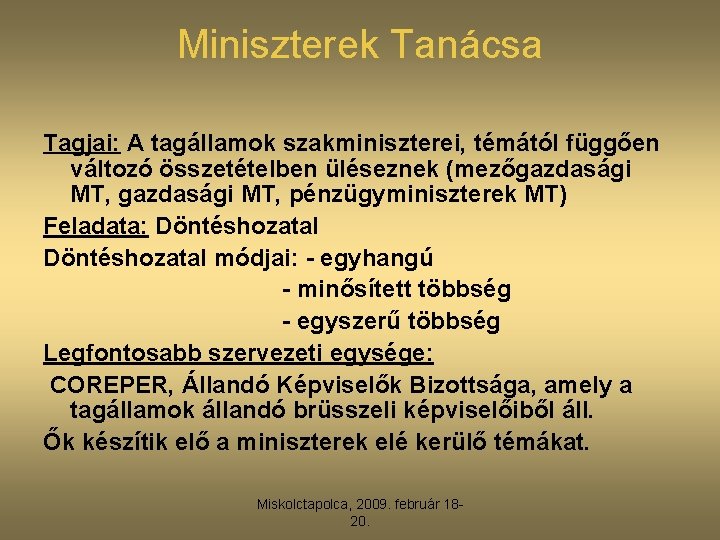 Miniszterek Tanácsa

Tagjai: A tagállamok szakminiszterei, témától függően változó összetételben üléseznek (mezőgazdasági MT, gazdasági MT, pénzügyminiszterek MT)

Feladata: Döntéshozatal

Döntéshozatal módjai: - egyhangú
- minősített többség
- egyszerű többség

Legfontosabb szervezeti egysége:

COREPER, Állandó Képviselők Bizottsága, amely a tagállamok állandó brüsszeli képviselőiből áll.

Ők készítik elő a miniszterek elé kerülő témákat.

Miskolctapolca, 2009. február 18-20.